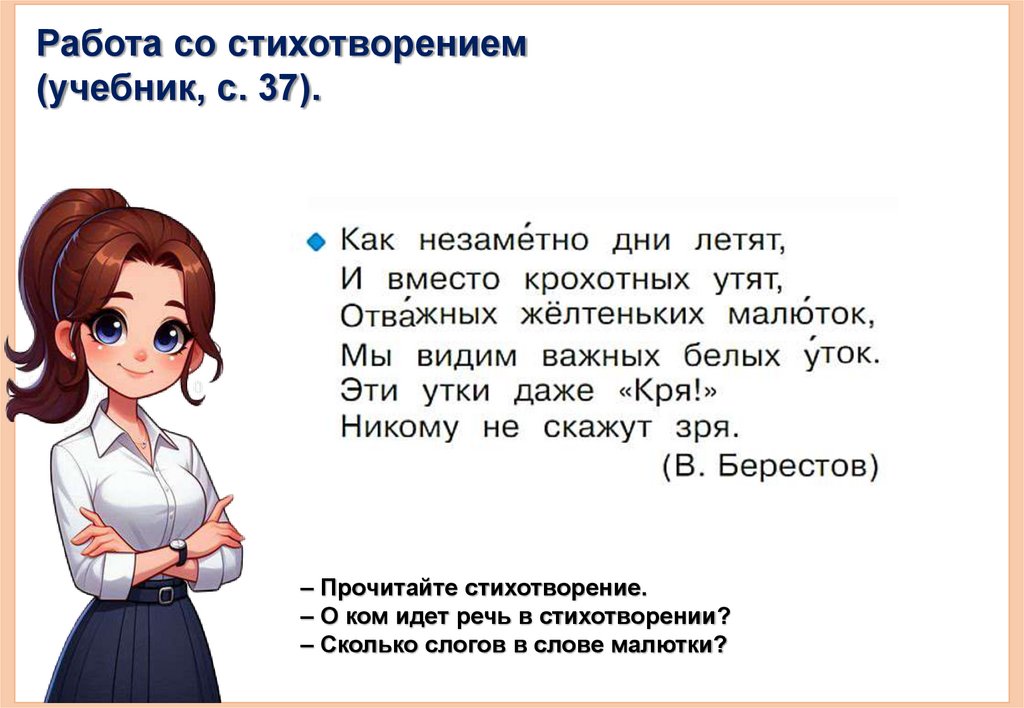 Работа со стихотворением (учебник, с. 37).

Как незаме́тно дни летят,
И вместо крохотных утят,
Отва́жных жёлтеньких малю́ток,
Мы видим важных белых у́ток.
Эти утки даже «Кря!»
Никому не скажут зря.
(В. Берестов)

– Прочитайте стихотворение.
– О ком идет речь в стихотворении?
– Сколько слогов в слове малютки?